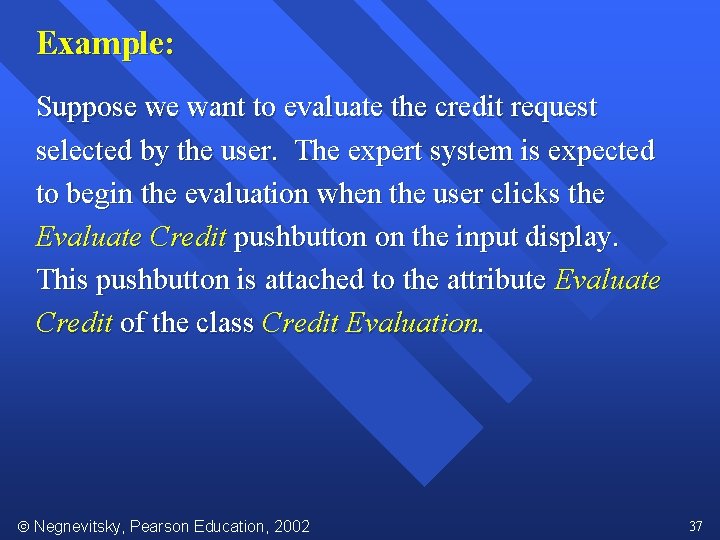 Example:

Suppose we want to evaluate the credit request selected by the user. The expert system is expected to begin the evaluation when the user clicks the Evaluate Credit pushbutton on the input display. This pushbutton is attached to the attribute Evaluate Credit of the class Credit Evaluation.

© Negnevitsky, Pearson Education, 2002

37